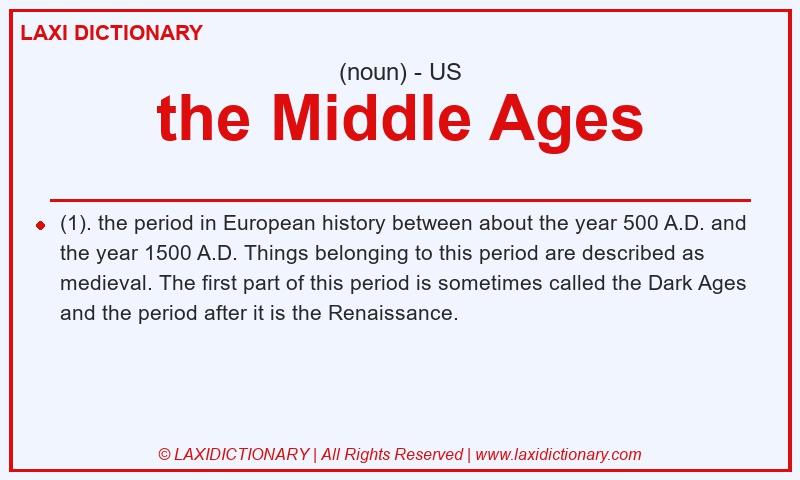 LAXI DICTIONARY

(noun) - US

the Middle Ages

(1). the period in European history between about the year 500 A.D. and the year 1500 A.D. Things belonging to this period are described as medieval. The first part of this period is sometimes called the Dark Ages and the period after it is the Renaissance.

© LAXIDICTIONARY | All Rights Reserved | www.laxidictionary.com